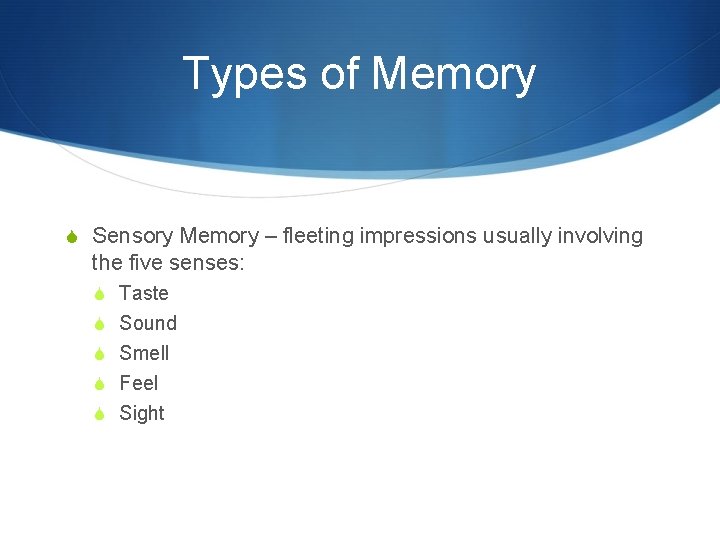 Types of Memory

Sensory Memory – fleeting impressions usually involving the five senses:

Taste

Sound

Smell

Feel

Sight